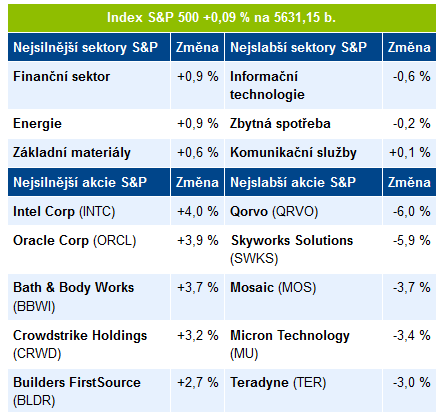 Index S&P 500 +0,09 % na 5631,15 b.

| Nejsilnější sektory S&P | Změna | Nejslabší sektory S&P | Změna |
|---|---|---|---|
| Finanční sektor | +0,9 % | Informační technologie | -0,6 % |
| Energie | +0,9 % | Zbytná spotřeba | -0,2 % |
| Základní materiály | +0,6 % | Komunikační služby | +0,1 % |
| Nejsilnější akcie S&P | Změna | Nejslabší akcie S&P | Změna |
| Intel Corp (INTC) | +4,0 % | Qorvo (QRVO) | -6,0 % |
| Oracle Corp (ORCL) | +3,9 % | Skyworks Solutions (SWKS) | -5,9 % |
| Bath & Body Works (BBWI) | +3,7 % | Mosaic (MOS) | -3,7 % |
| Crowdstrike Holdings (CRWD) | +3,2 % | Micron Technology (MU) | -3,4 % |
| Builders FirstSource (BLDR) | +2,7 % | Teradyne (TER) | -3,0 % |